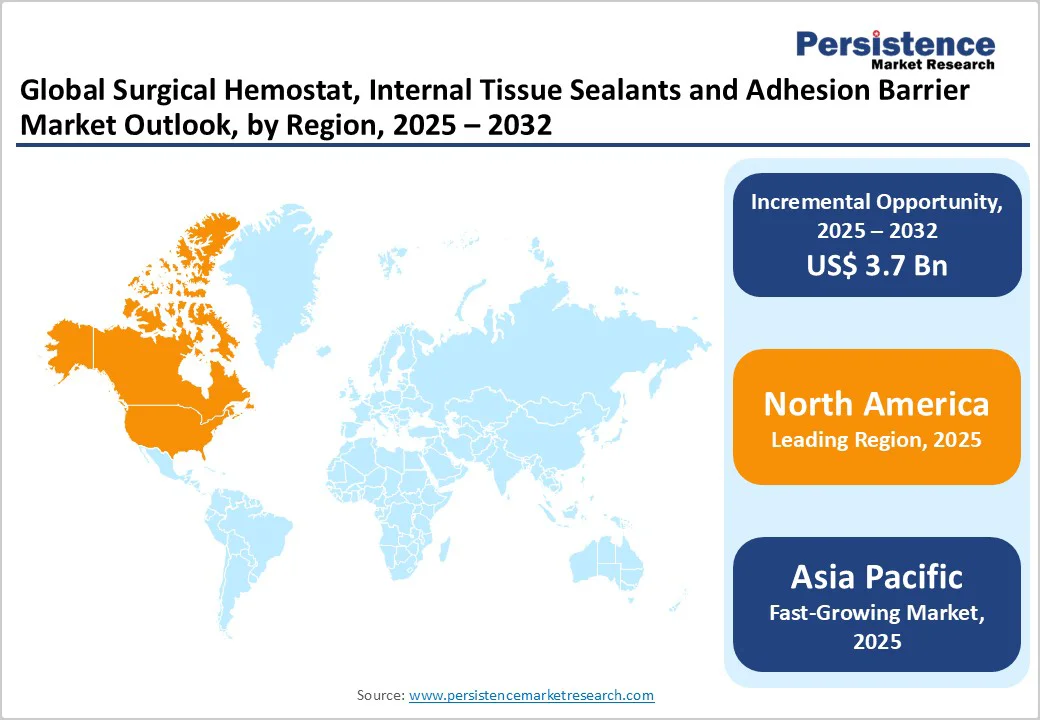 Persistence
Market Research

Global Surgical Hemostat, Internal Tissue Sealants and Adhesion Barrier Market Outlook, by Region, 2025 – 2032

Incremental Opportunity, 2025 – 2032
US$ 3.7 Bn

North America
Leading Region, 2025

Asia Pacific
Fast-Growing Market, 2025

Source: www.persistencemarketresearch.com